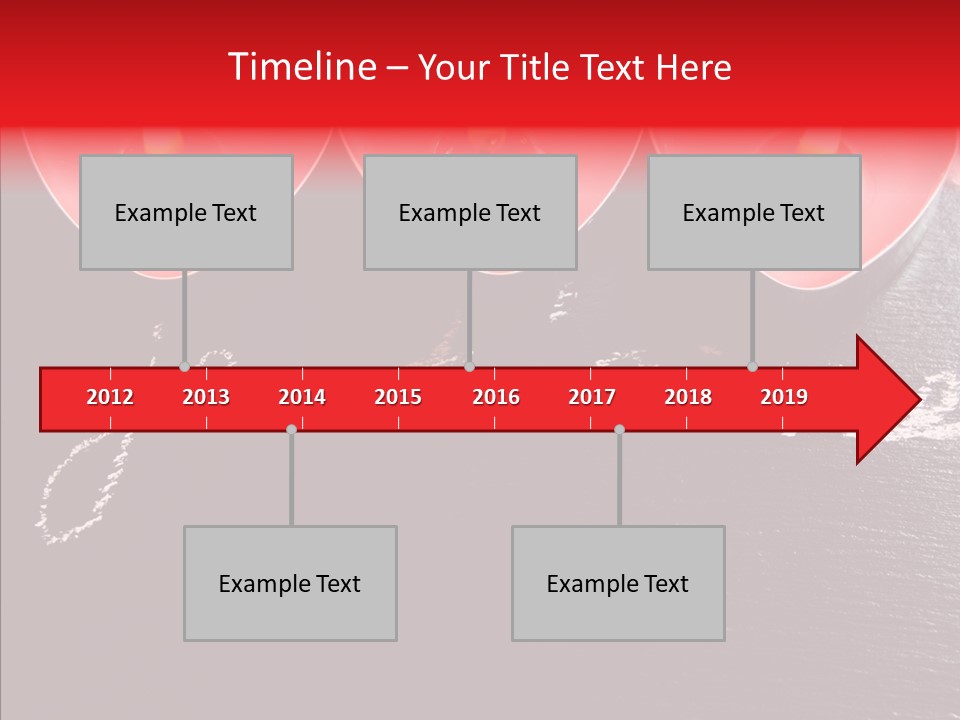 Timeline – Your Title Text Here

Example Text

Example Text

Example Text

2012 2013 2014 2015 2016 2017 2018 2019

Example Text

Example Text